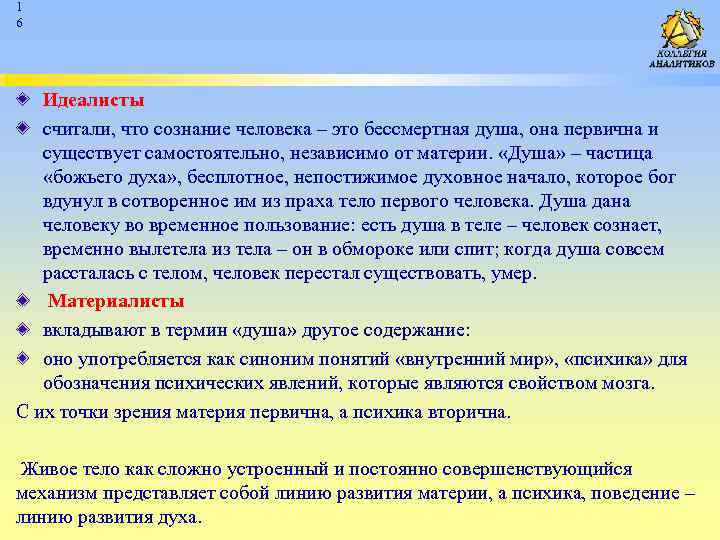 1
6

КОЛЛЕГИЯ АНАЛИТИКОВ

Идеалисты

считали, что сознание человека – это бессмертная душа, она первична и существует самостоятельно, независимо от материи. «Душа» – частица «божьего духа», бесплотное, непостижимое духовное начало, которое бог вдунул в сотворенное им из праха тело первого человека. Душа дана человеку во временное пользование: есть душа в теле – человек сознает, временно вылетела из тела – он в обмороке или спит; когда душа совсем рассталась с телом, человек перестал существовать, умер.

Материалисты

вкладывают в термин «душа» другое содержание:

оно употребляется как синоним понятий «внутренний мир», «психика» для обозначения психических явлений, которые являются свойством мозга.

С их точки зрения материя первична, а психика вторична.

Живое тело как сложно устроенный и постоянно совершенствующийся механизм представляет собой линию развития материи, а психика, поведение – линию развития духа.